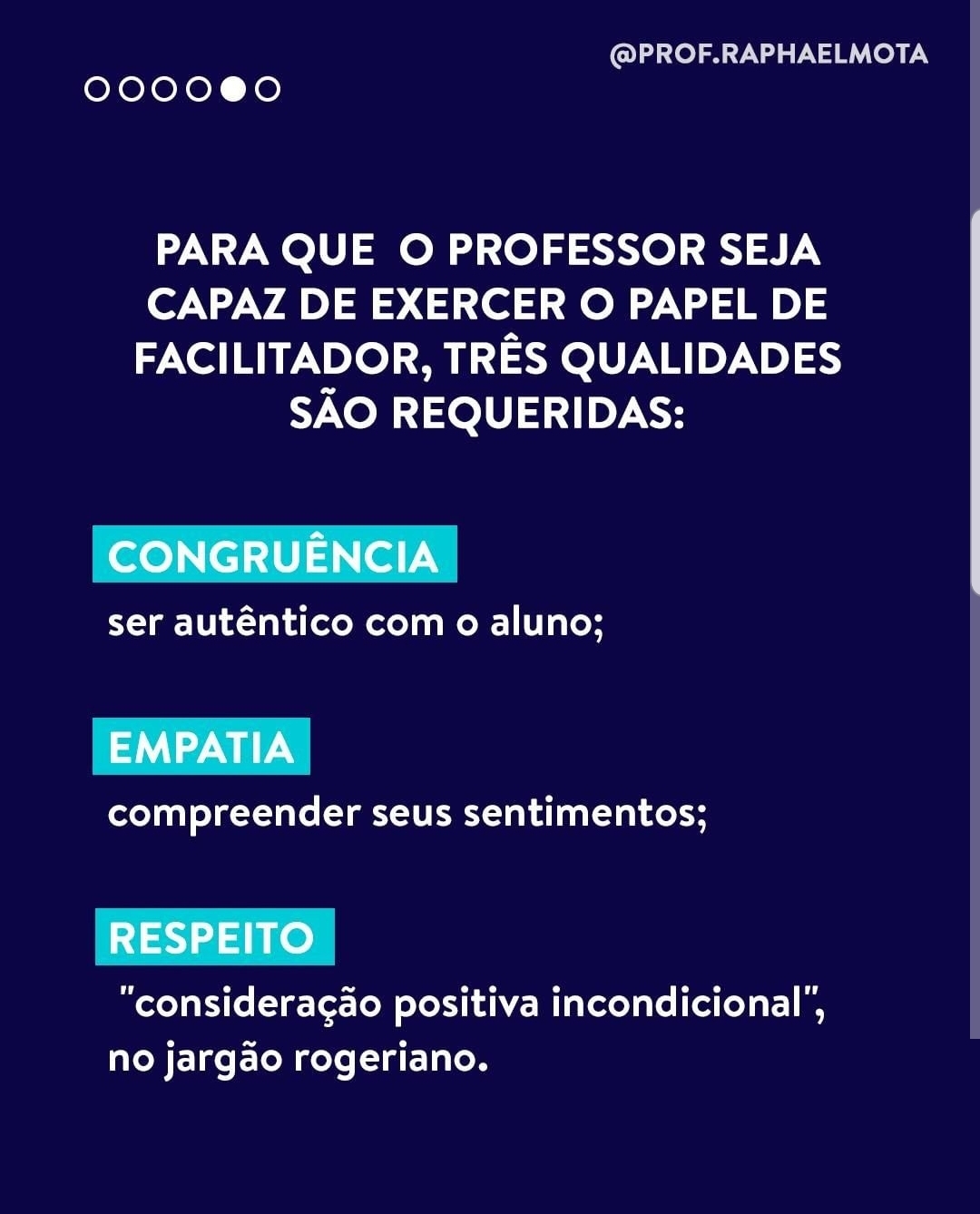 @PROF.RAPHAELMOTA

PARA QUE O PROFESSOR SEJA CAPAZ DE EXERCER O PAPEL DE FACILITADOR, TRÊS QUALIDADES SÃO REQUERIDAS:

CONGRUÊNCIA

ser autêntico com o aluno;

EMPATIA

compreender seus sentimentos;

RESPEITO

"consideração positiva incondicional", no jargão rogeriano.